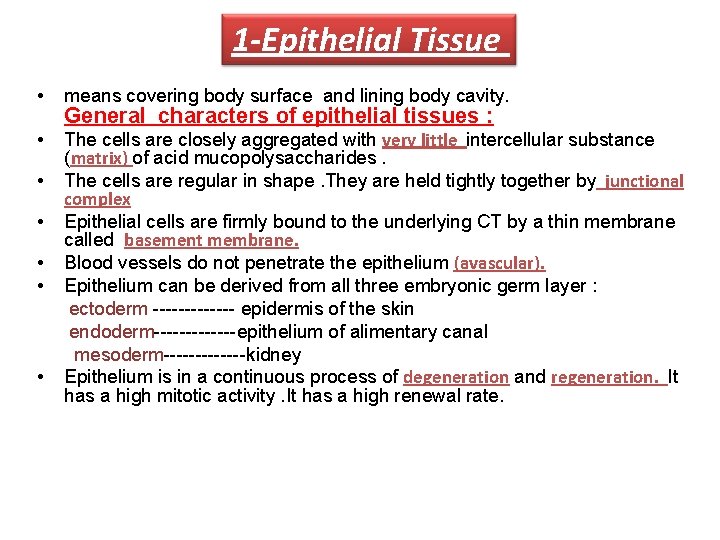 1-Epithelial Tissue

• means covering body surface and lining body cavity.
General characters of epithelial tissues :
• The cells are closely aggregated with very little intercellular substance (matrix) of acid mucopolysaccharides .
• The cells are regular in shape .They are held tightly together by junctional complex
• Epithelial cells are firmly bound to the underlying CT by a thin membrane called basement membrane.
• Blood vessels do not penetrate the epithelium (avascular).
• Epithelium can be derived from all three embryonic germ layer :
ectoderm ------------- epidermis of the skin
endoderm-------------epithelium of alimentary canal
mesoderm-------------kidney
• Epithelium is in a continuous process of degeneration and regeneration. It has a high mitotic activity .It has a high renewal rate.